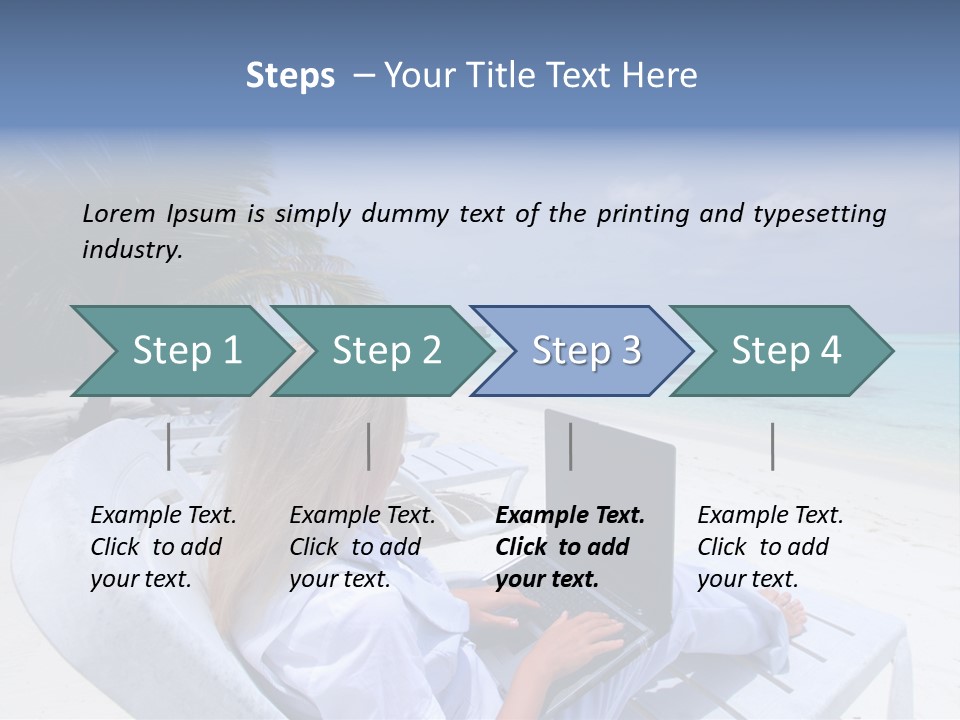 Steps – Your Title Text Here

Lorem Ipsum is simply dummy text of the printing and typesetting industry.

Step 1

Step 2

Step 3

Step 4

Example Text. Click to add your text.

Example Text. Click to add your text.

Example Text. Click to add your text.

Example Text. Click to add your text.